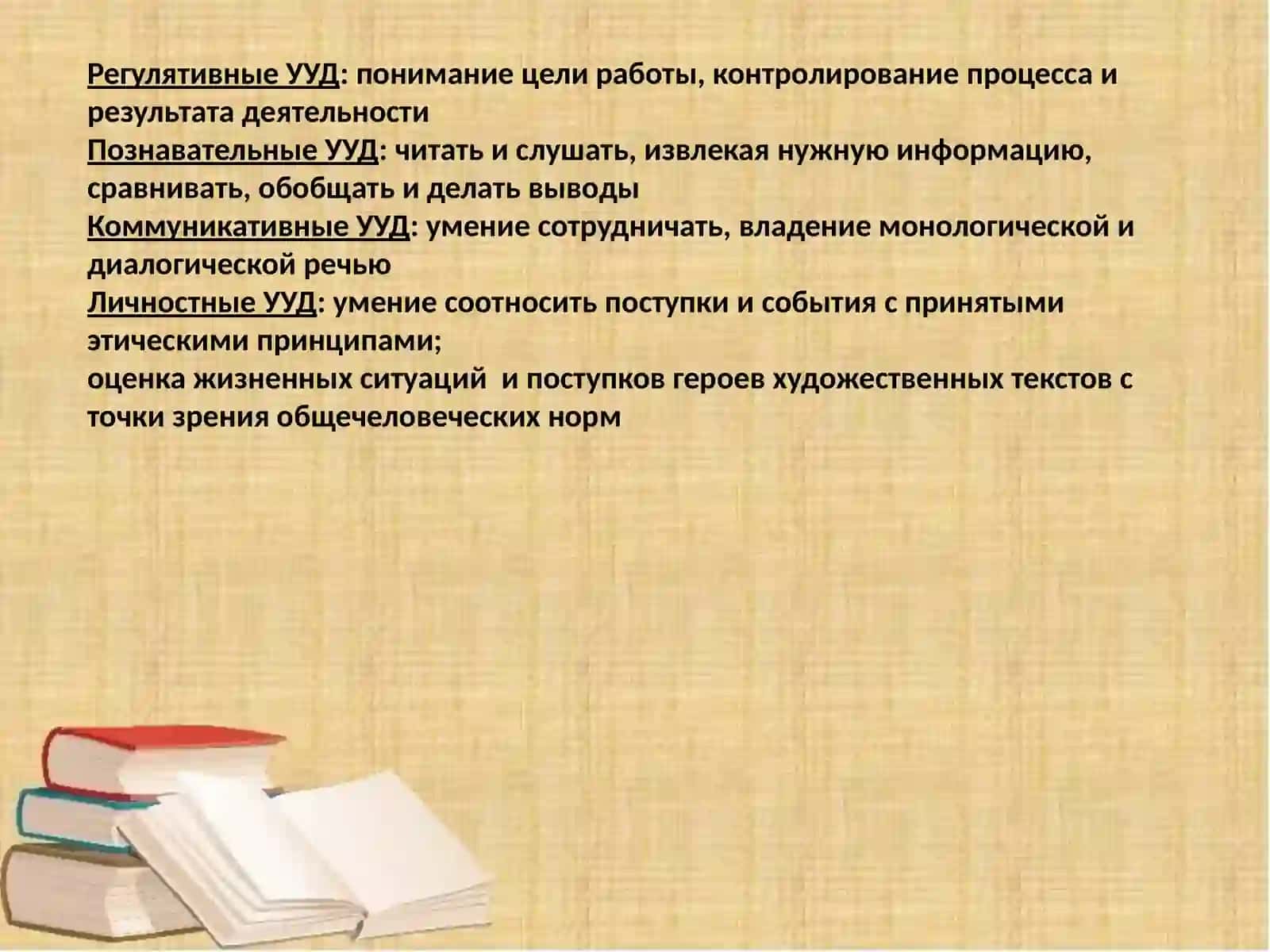 Регулятивные УУД: понимание цели работы, контролирование процесса и результата деятельности
Познавательные УУД: читать и слушать, извлекая нужную информацию, сравнивать, обобщать и делать выводы
Коммуникативные УУД: умение сотрудничать, владение монологической и диалогической речью
Личностные УУД: умение соотносить поступки и события с принятыми этическими принципами;
оценка жизненных ситуаций и поступков героев художественных текстов с точки зрения общечеловеческих норм